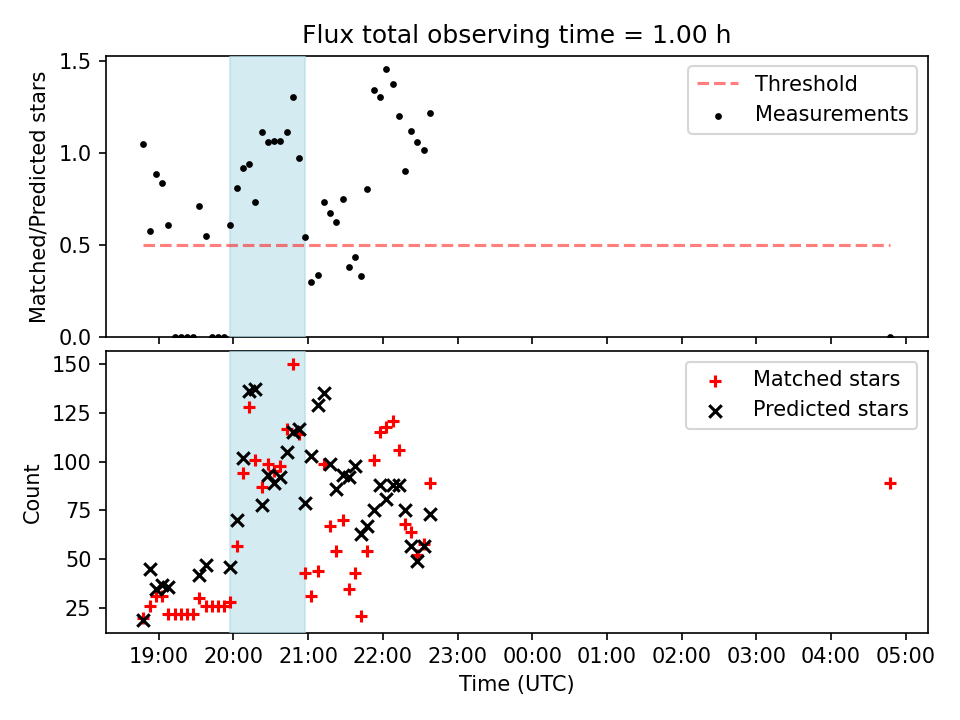 Flux total observing time = 1.00 h

Matched/Predicted stars

1.5
1.0
0.5
0.0

Threshold
Measurements

Count

150
125
100
75
50
25

Matched stars
Predicted stars

19:00 20:00 21:00 22:00 23:00 00:00 01:00 02:00 03:00 04:00 05:00

Time (UTC)